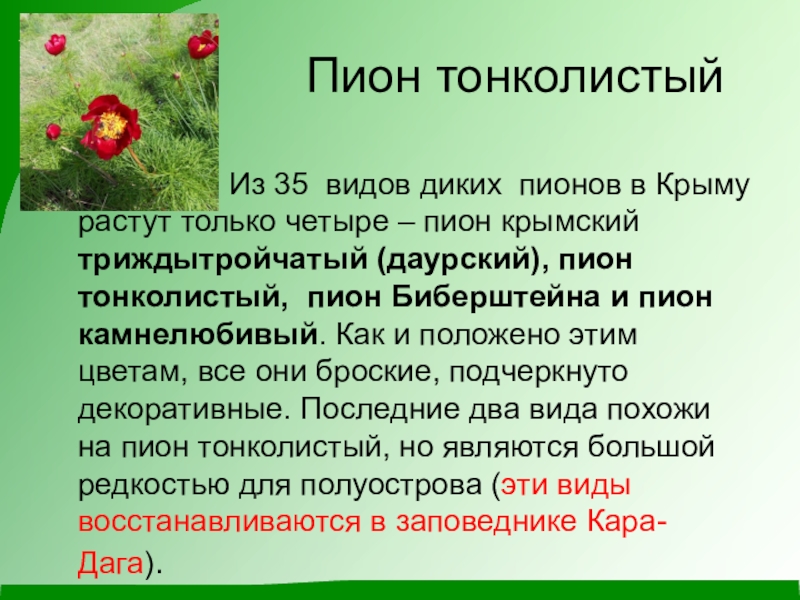 Пион тонколистый

Из 35 видов диких пионов в Крыму растут только четыре – пион крымский триждытройчатый (даурский), пион тонколистый, пион Биберштейна и пион камнелюбивый. Как и положено этим цветам, все они броские, подчеркнуто декоративные. Последние два вида похожи на пион тонколистый, но являются большой редкостью для полуострова (эти виды восстанавливаются в заповеднике Кара-Дага).